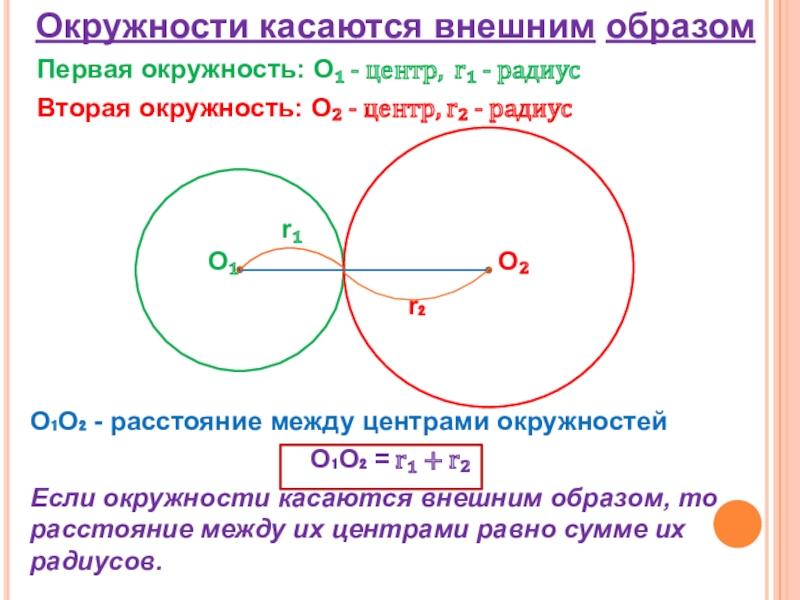 Окружности касаются внешним образом

Первая окружность: $O_1$ - центр, $r_1$ - радиус

Вторая окружность: $O_2$ - центр, $r_2$ - радиус

$r_1$

$O_1$

$O_2$

$r_2$

$O_1O_2$ - расстояние между центрами окружностей

$O_1O_2 = r_1 + r_2$

Если окружности касаются внешним образом, то расстояние между их центрами равно сумме их радиусов.